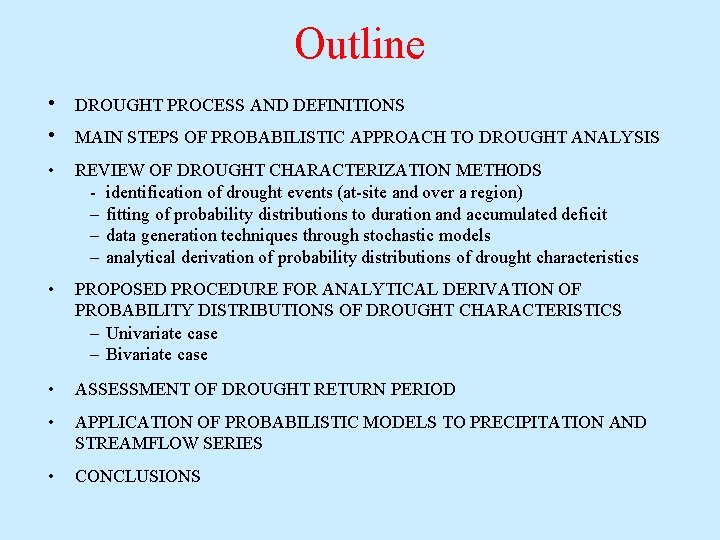 Outline

• DROUGHT PROCESS AND DEFINITIONS

• MAIN STEPS OF PROBABILISTIC APPROACH TO DROUGHT ANALYSIS

• REVIEW OF DROUGHT CHARACTERIZATION METHODS
- identification of drought events (at-site and over a region)
– fitting of probability distributions to duration and accumulated deficit
– data generation techniques through stochastic models
– analytical derivation of probability distributions of drought characteristics

• PROPOSED PROCEDURE FOR ANALYTICAL DERIVATION OF PROBABILITY DISTRIBUTIONS OF DROUGHT CHARACTERISTICS
– Univariate case
– Bivariate case

• ASSESSMENT OF DROUGHT RETURN PERIOD

• APPLICATION OF PROBABILISTIC MODELS TO PRECIPITATION AND STREAMFLOW SERIES

• CONCLUSIONS